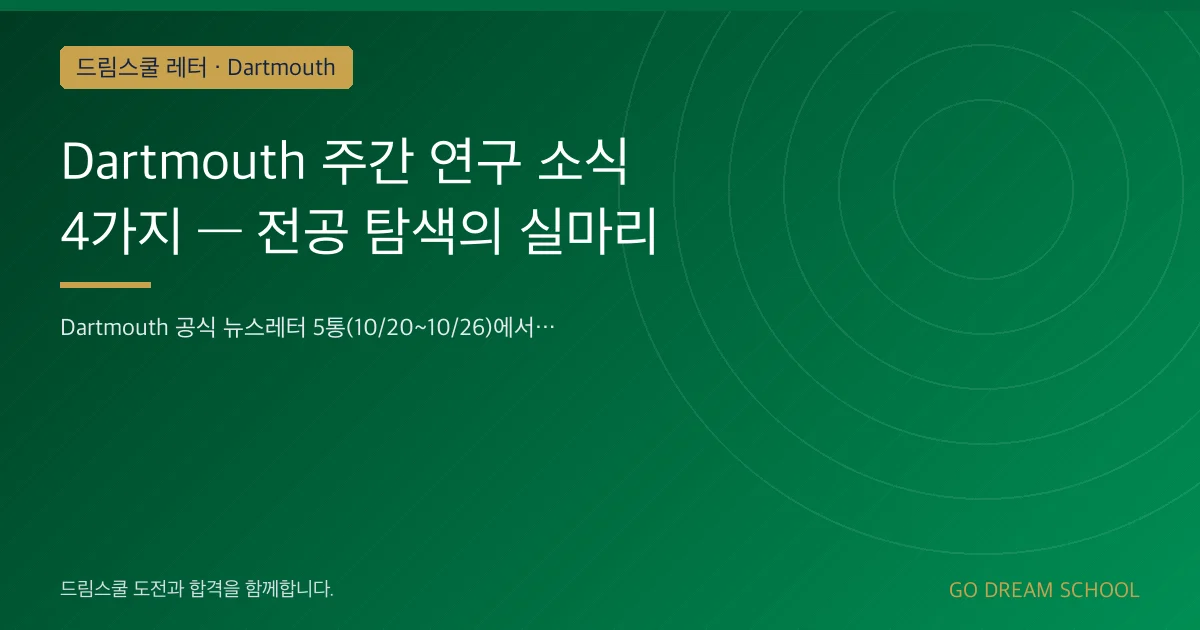 드림스쿨 레터 · Dartmouth

Dartmouth 주간 연구 소식 4가지 — 전공 탐색의 실마리

Dartmouth 공식 뉴스레터 5통(10/20~10/26)에서…

드림스쿨 도전과 합격을 함께합니다.

GO DREAM SCHOOL